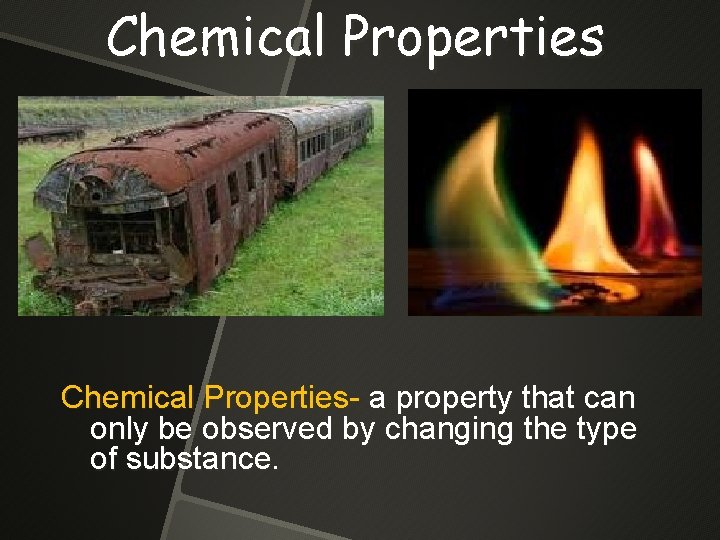 Chemical Properties

Chemical Properties- a property that can only be observed by changing the type of substance.